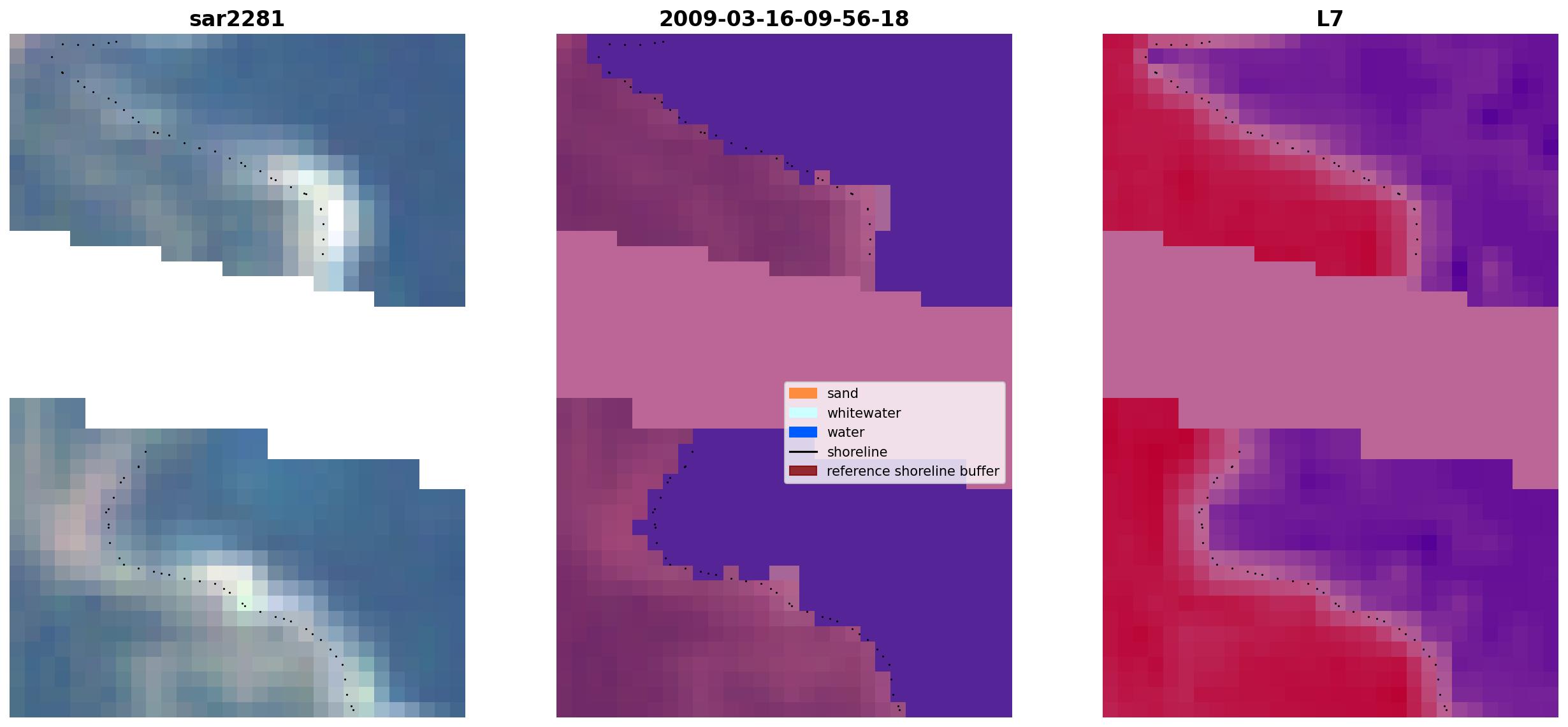 sar2281

2009-03-16-09-56-18

L7

sand
whitewater
water
shoreline
reference shoreline buffer